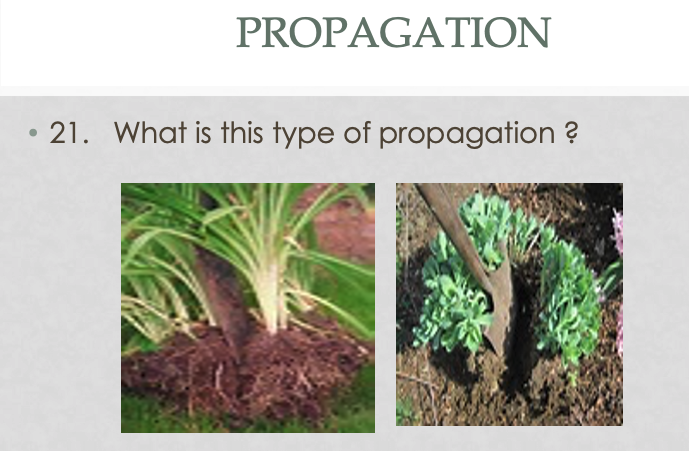 PROPAGATION

• 21. What is this type of propagation ?